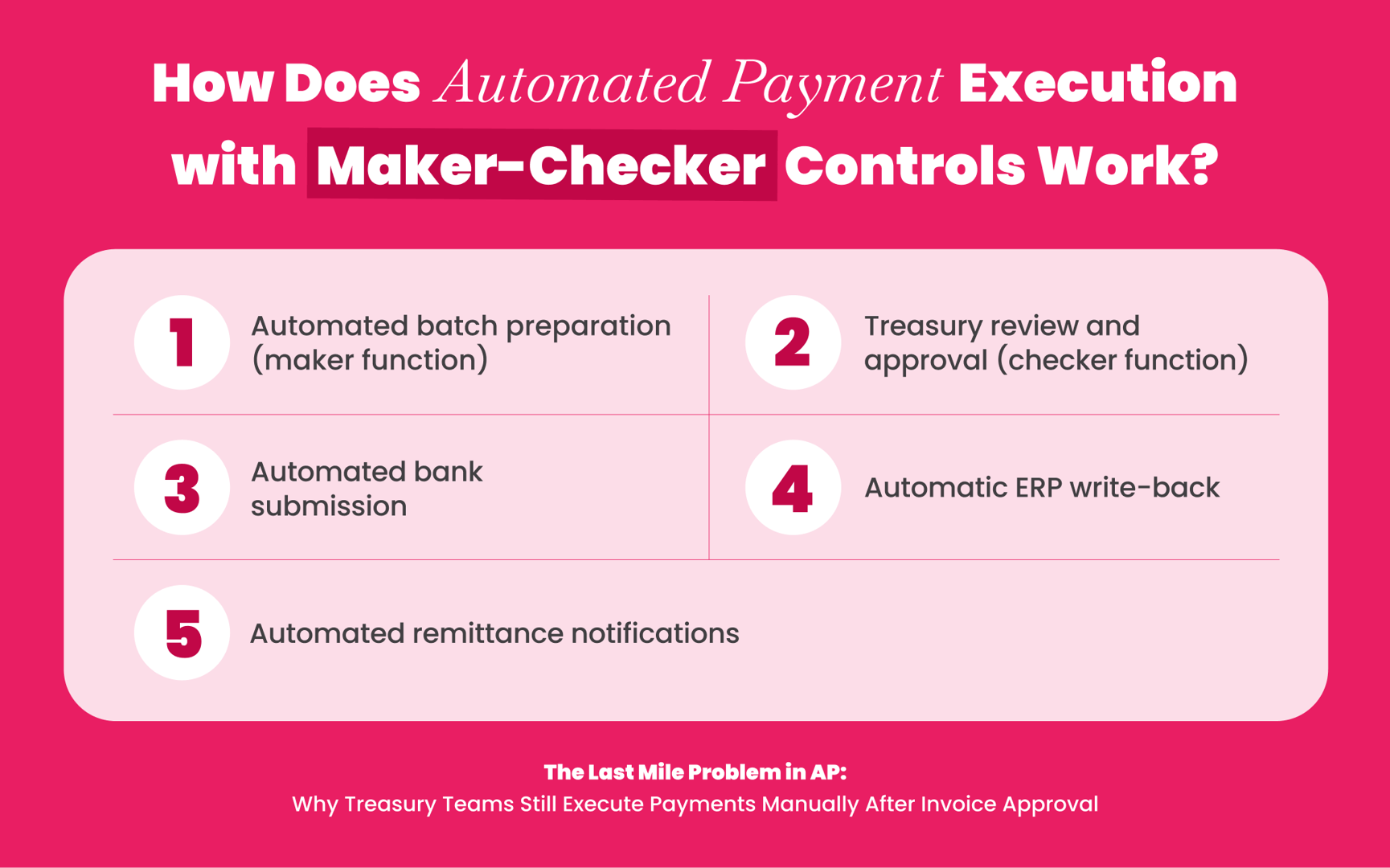 How Does Automated Payment Execution with Maker-Checker Controls Work?

1 Automated batch preparation (maker function)

2 Treasury review and approval (checker function)

3 Automated bank submission

4 Automatic ERP write-back

5 Automated remittance notifications

The Last Mile Problem in AP:
Why Treasury Teams Still Execute Payments Manually After Invoice Approval